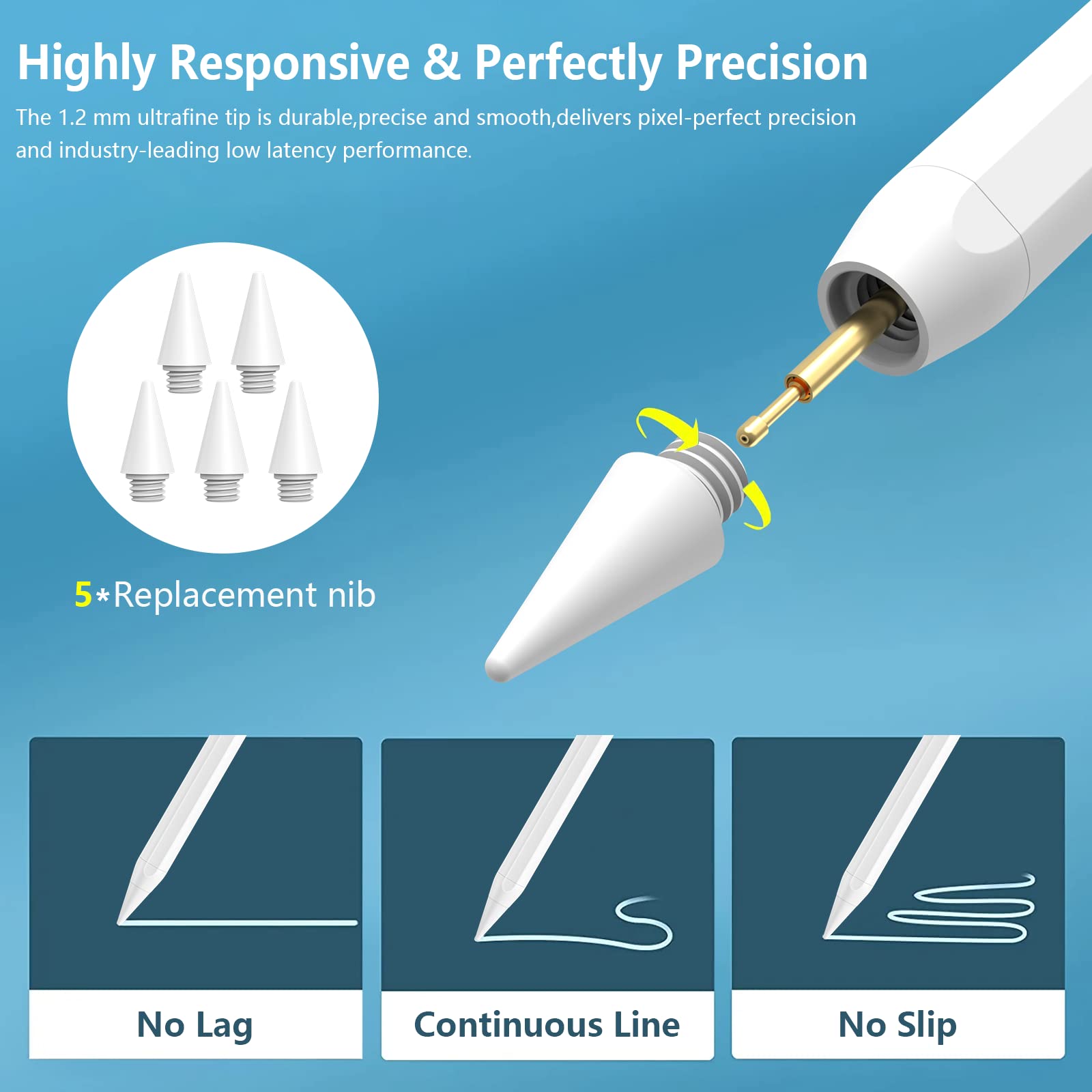 Highly Responsive & Perfectly Precision

The 1.2 mm ultrafine tip is durable,precise and smooth,delivers pixel-perfect precision and industry-leading low latency performance.

5*Replacement nib

No Lag

Continuous Line

No Slip